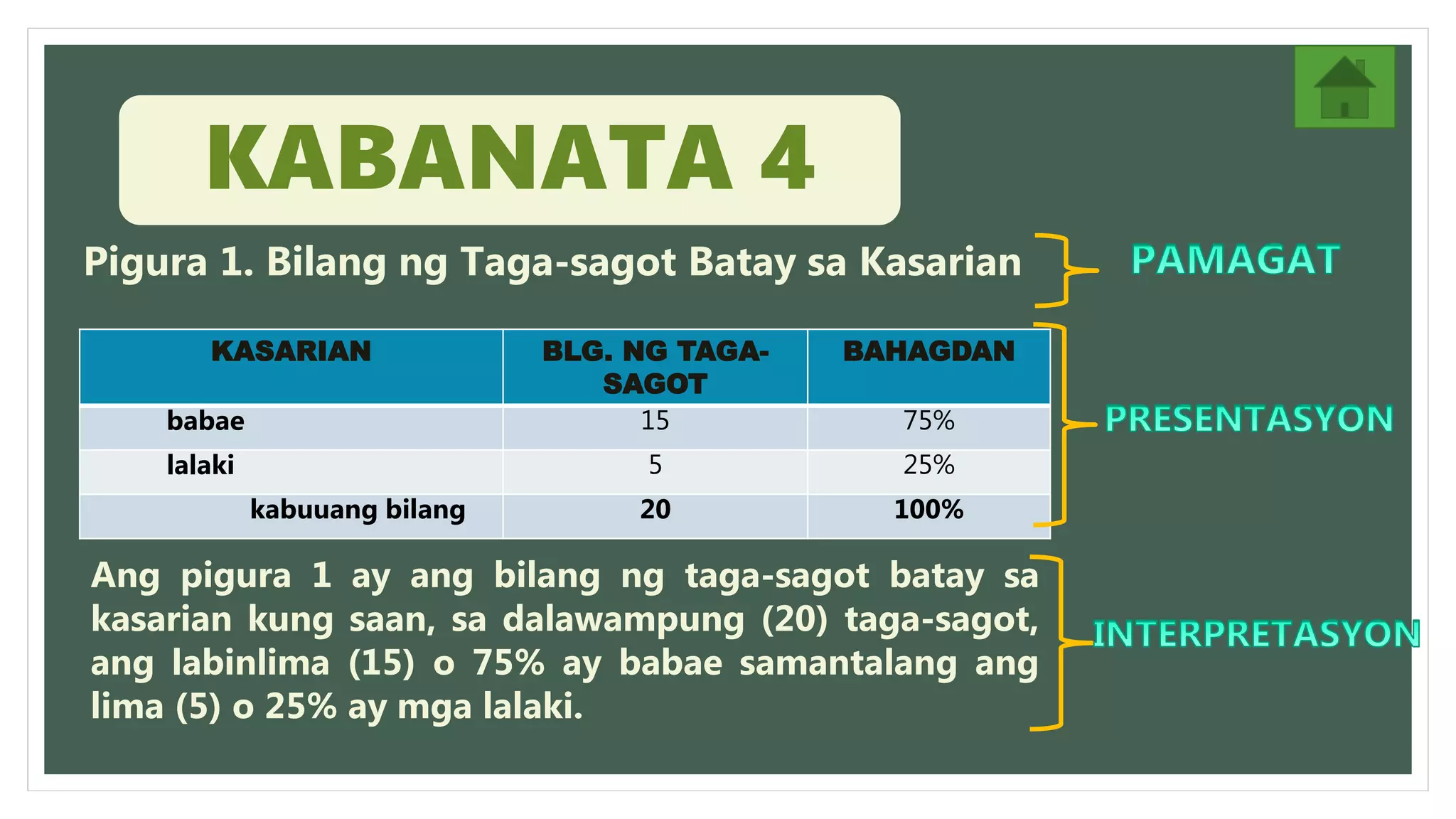 KABANATA 4

Pigura 1. Bilang ng Taga-sagot Batay sa Kasarian

PAMAGAT

| KASARIAN | BLG. NG TAGA-SAGOT | BAHAGDAN |
|---|---|---|
| babae | 15 | 75% |
| lalaki | 5 | 25% |
| kabuuang bilang | 20 | 100% |

PRESENTASYON

Ang pigura 1 ay ang bilang ng taga-sagot batay sa kasarian kung saan, sa dalawampung (20) taga-sagot, ang labinlima (15) o 75% ay babae samantalang ang lima (5) o 25% ay mga lalaki.

INTERPRETASYON